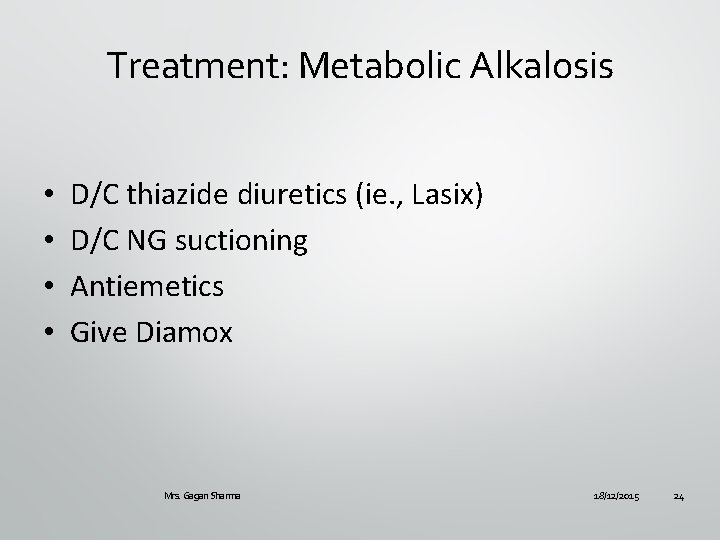 Treatment: Metabolic Alkalosis

• D/C thiazide diuretics (ie., Lasix)
• D/C NG suctioning
• Antiemetics
• Give Diamox

Mrs. Gagan Sharma

18/12/2015

24